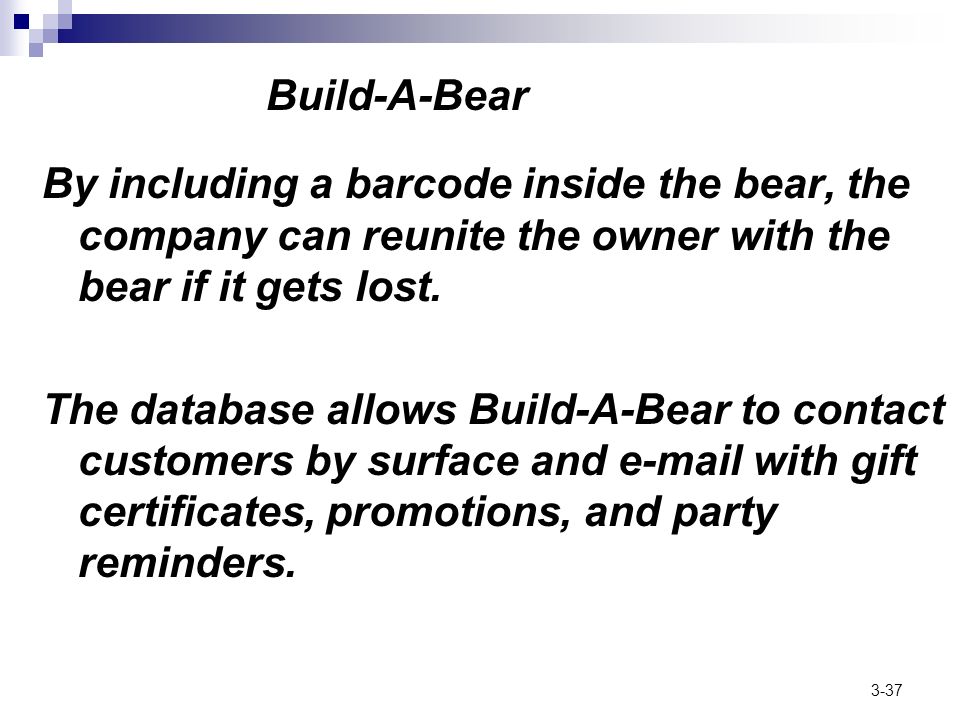 Build-A-Bear

By including a barcode inside the bear, the company can reunite the owner with the bear if it gets lost.

The database allows Build-A-Bear to contact customers by surface and e-mail with gift certificates, promotions, and party reminders.

3-37